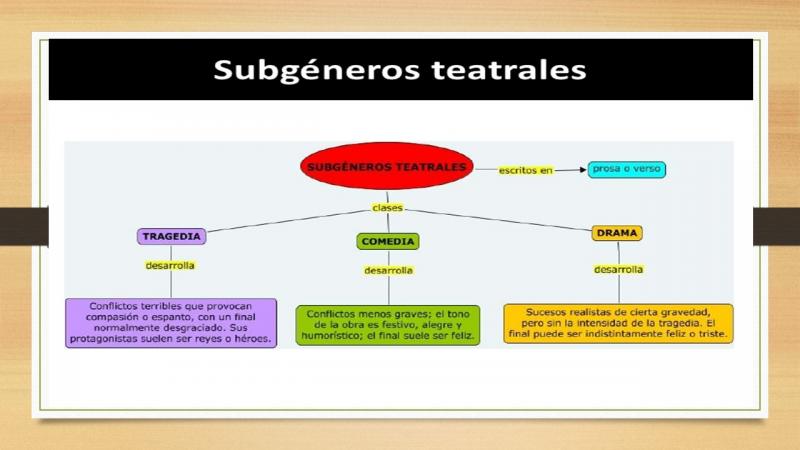 Subgéneros teatrales

SUBGÉNEROS TEATRALES

escritos en

prosa o verso

clases

TRAGEDIA

desarrolla

Conflictos terribles que provocan compasión o espanto, con un final normalmente desgraciado. Sus protagonistas suelen ser reyes o héroes.

COMEDIA

desarrolla

Conflictos menos graves; el tono de la obra es festivo, alegre y humorístico; el final suele ser feliz.

DRAMA

desarrolla

Sucesos realistas de cierta gravedad, pero sin la intensidad de la tragedia. El final puede ser indistintamente feliz o triste.